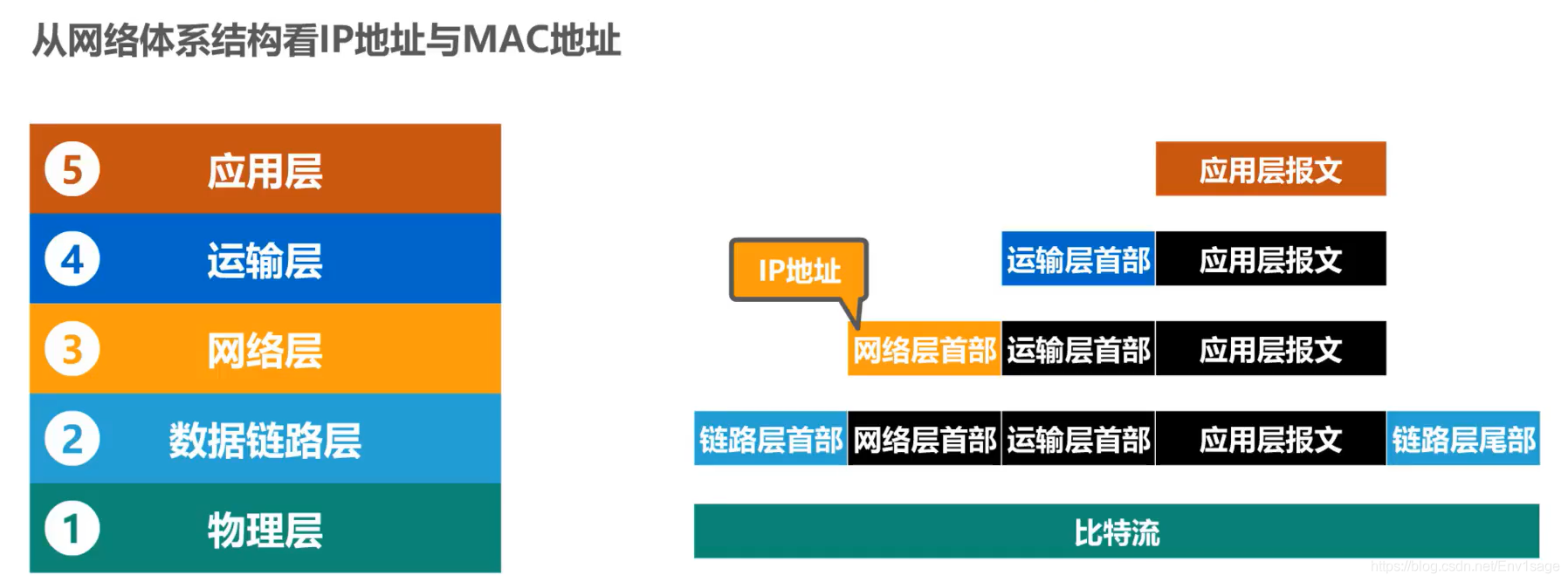 从网络体系结构看IP地址与MAC地址

5 应用层
4 运输层
3 网络层
2 数据链路层
1 物理层

应用层报文

IP地址

运输层首部 应用层报文

网络层首部 运输层首部 应用层报文

链路层首部 网络层首部 运输层首部 应用层报文 链路层尾部

比特流

https://blog.csdn.net/Env1sage